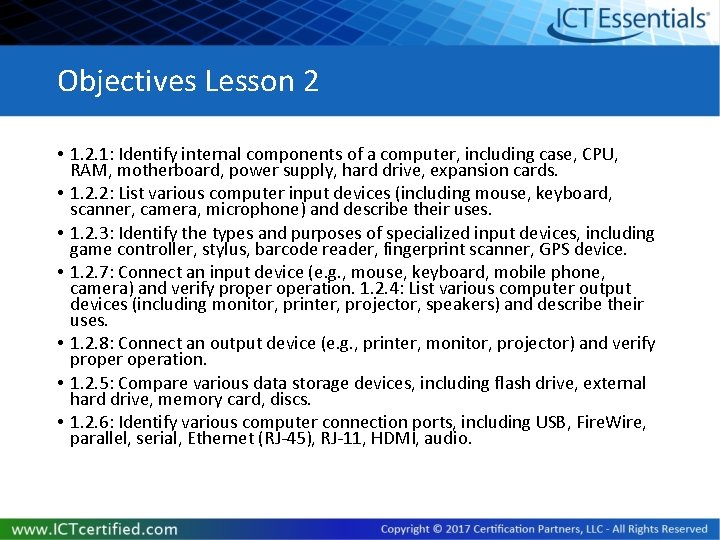 ICT Essentials®

Objectives Lesson 2

• 1.2.1: Identify internal components of a computer, including case, CPU, RAM, motherboard, power supply, hard drive, expansion cards.
• 1.2.2: List various computer input devices (including mouse, keyboard, scanner, camera, microphone) and describe their uses.
• 1.2.3: Identify the types and purposes of specialized input devices, including game controller, stylus, barcode reader, fingerprint scanner, GPS device.
• 1.2.7: Connect an input device (e.g., mouse, keyboard, mobile phone, camera) and verify proper operation. 1.2.4: List various computer output devices (including monitor, printer, projector, speakers) and describe their uses.
• 1.2.8: Connect an output device (e.g., printer, monitor, projector) and verify proper operation.
• 1.2.5: Compare various data storage devices, including flash drive, external hard drive, memory card, discs.
• 1.2.6: Identify various computer connection ports, including USB, FireWire, parallel, serial, Ethernet (RJ-45), RJ-11, HDMI, audio.

www.ICTcertified.com

Copyright © 2017 Certification Partners, LLC - All Rights Reserved